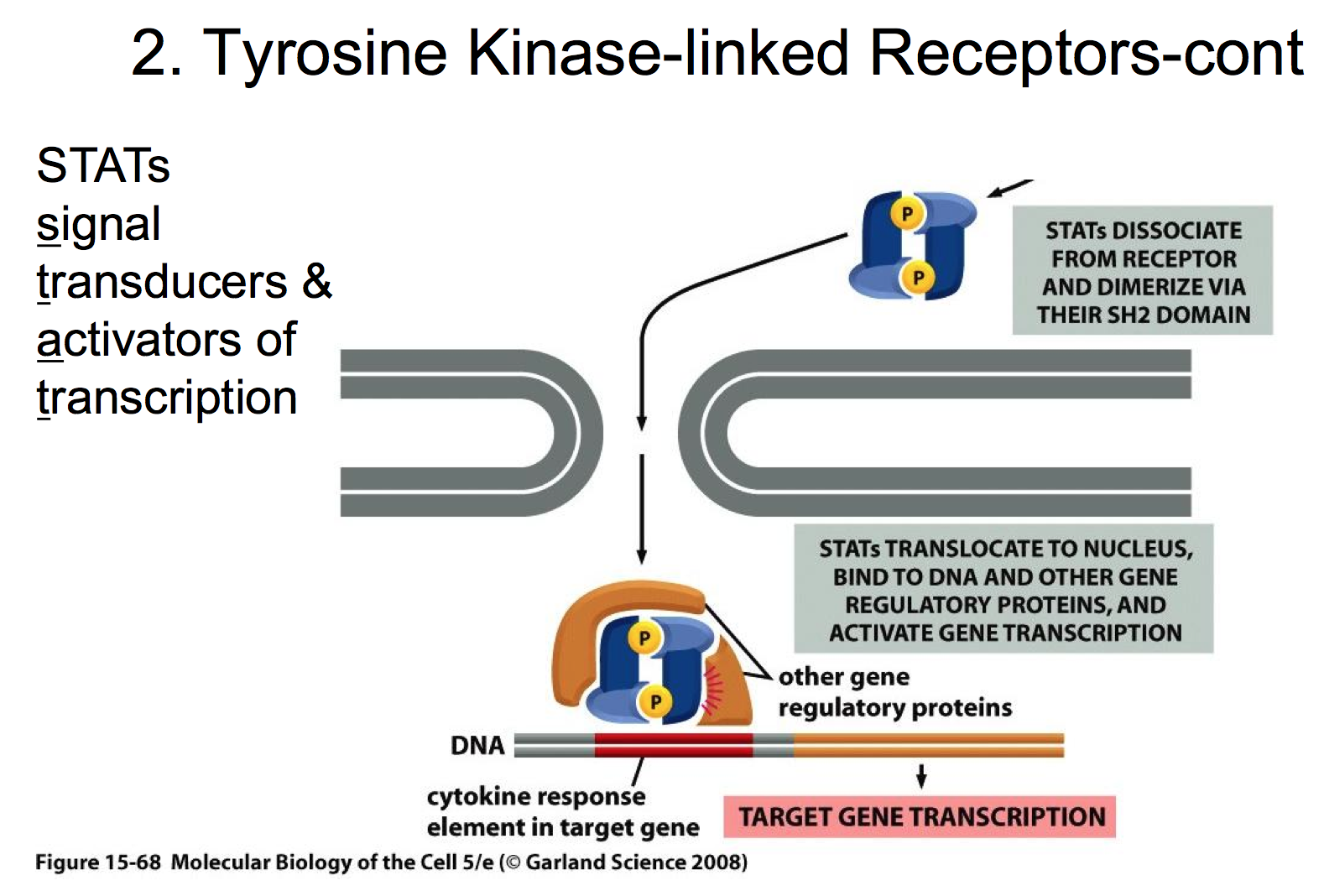 2. Tyrosine Kinase-linked Receptors-cont

STATs
signal
transducers &
activators of
transcription

P

P

STATs DISSOCIATE FROM RECEPTOR AND DIMERIZE VIA THEIR SH2 DOMAIN

STATs TRANSLOCATE TO NUCLEUS, BIND TO DNA AND OTHER GENE REGULATORY PROTEINS, AND ACTIVATE GENE TRANSCRIPTION

P

P

other gene regulatory proteins

DNA

cytokine response element in target gene

TARGET GENE TRANSCRIPTION

Figure 15-68 Molecular Biology of the Cell 5/e (© Garland Science 2008)